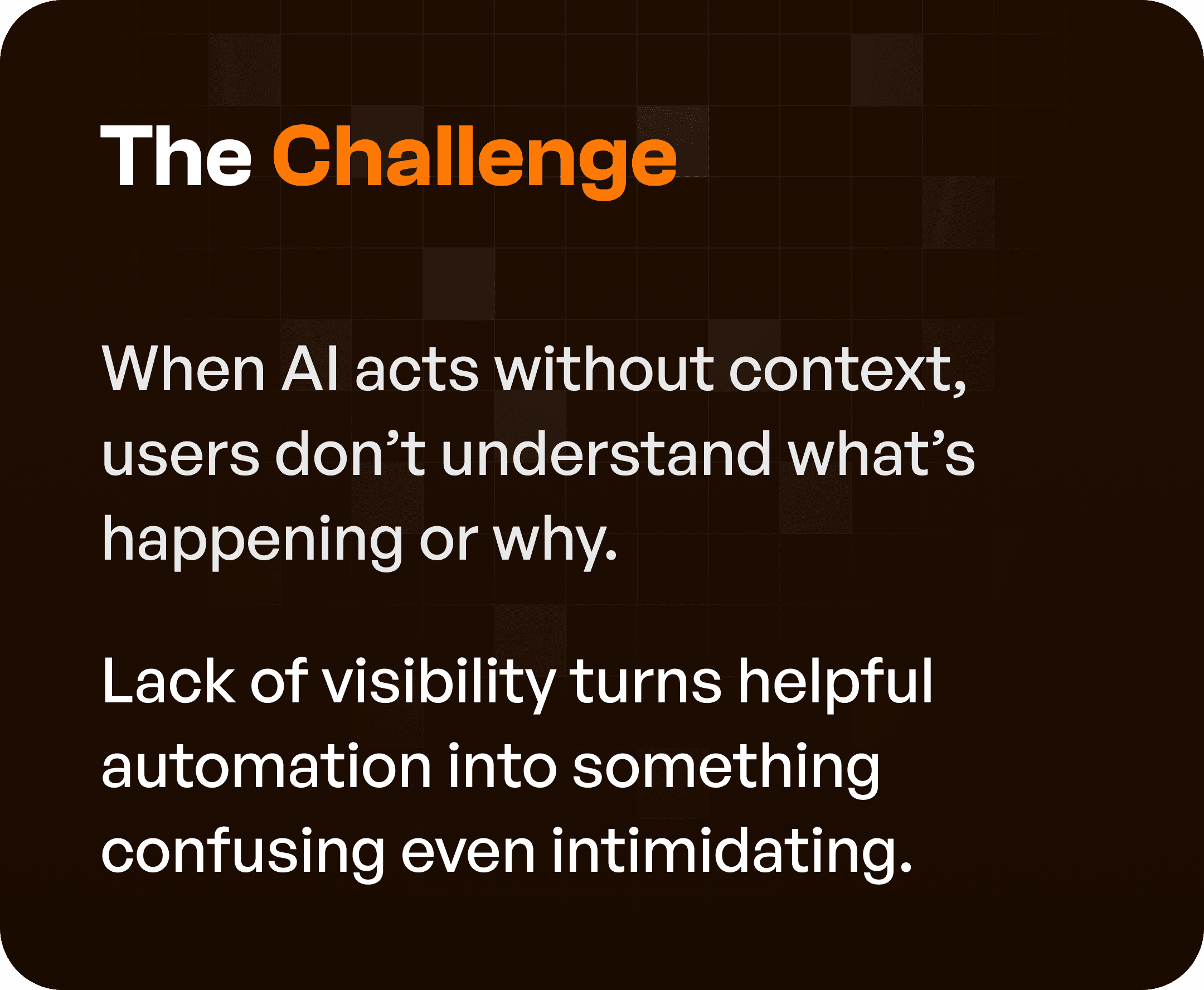 The Challenge

When AI acts without context, users don’t understand what’s happening or why.

Lack of visibility turns helpful automation into something confusing even intimidating.